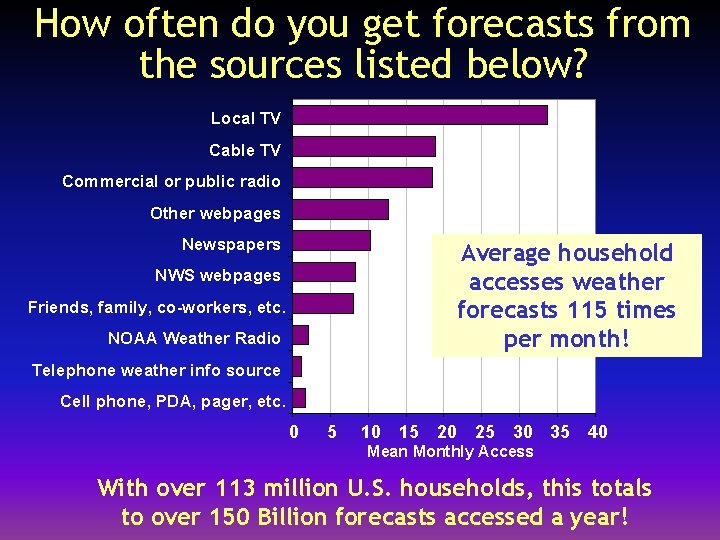 How often do you get forecasts from the sources listed below?

Local TV
Cable TV
Commercial or public radio
Other webpages
Newspapers
NWS webpages
Friends, family, co-workers, etc.
NOAA Weather Radio
Telephone weather info source
Cell phone, PDA, pager, etc.

0 5 10 15 20 25 30 35 40
Mean Monthly Access

Average household accesses weather forecasts 115 times per month!

With over 113 million U.S. households, this totals to over 150 Billion forecasts accessed a year!